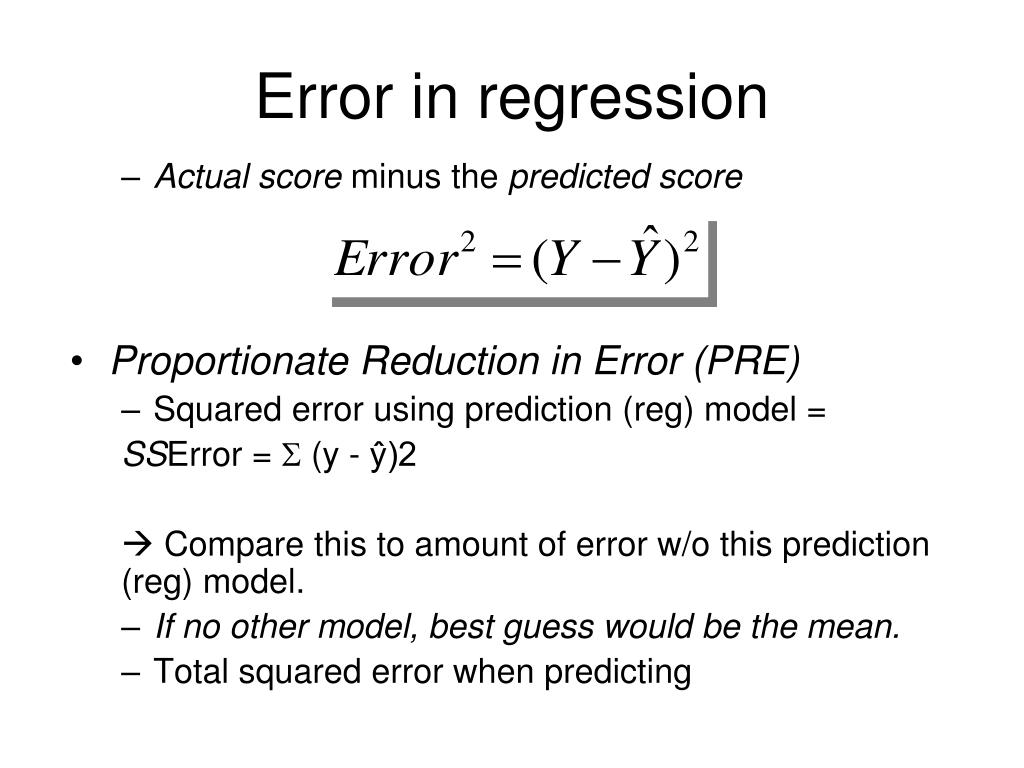 Error in regression

– Actual score minus the predicted score

$Error^2 = (Y - \hat{Y})^2$

• Proportionate Reduction in Error (PRE)

– Squared error using prediction (reg) model = SSError = $\Sigma$ (y - ŷ)2

→ Compare this to amount of error w/o this prediction (reg) model.

– If no other model, best guess would be the mean.

– Total squared error when predicting